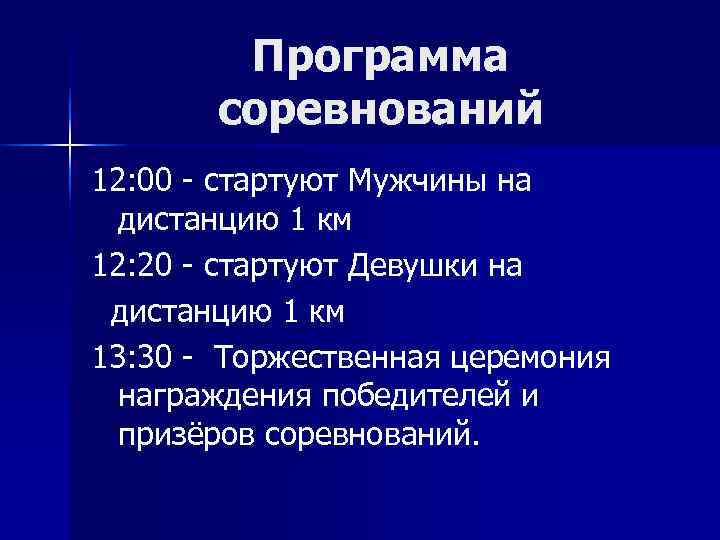 Программа соревнований

12:00 - стартуют Мужчины на дистанцию 1 км

12:20 - стартуют Девушки на

дистанцию 1 км

13:30 - Торжественная церемония награждения победителей и призёров соревнований.